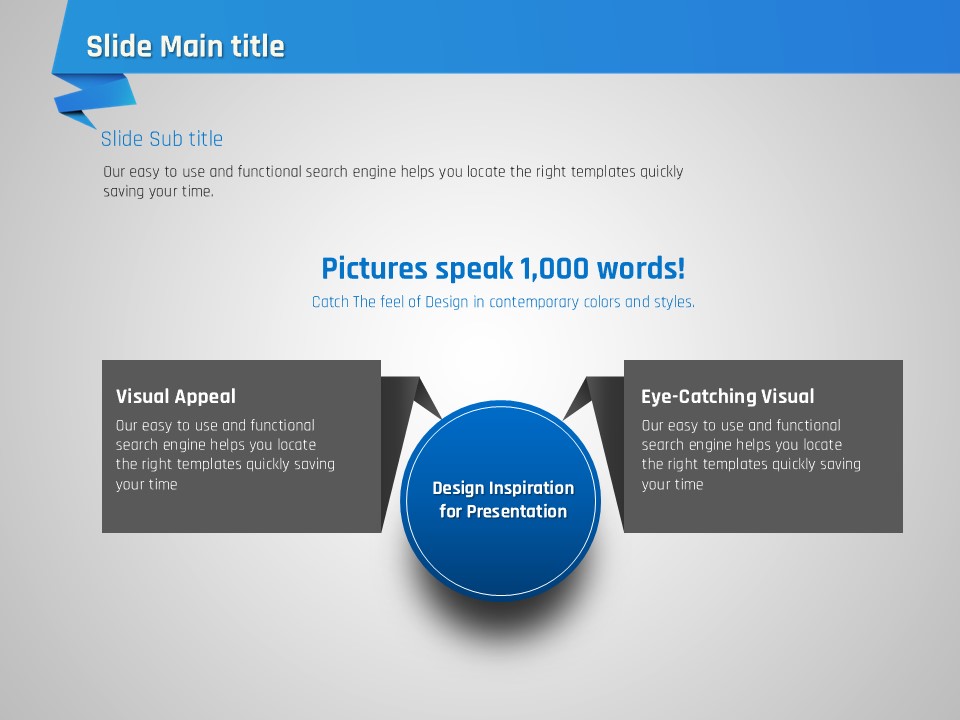 Slide Main title

Slide Sub title

Our easy to use and functional search engine helps you locate the right templates quickly saving your time.

Pictures speak 1,000 words!

Catch The feel of Design in contemporary colors and styles.

Visual Appeal

Our easy to use and functional search engine helps you locate the right templates quickly saving your time

Design Inspiration for Presentation

Eye-Catching Visual

Our easy to use and functional search engine helps you locate the right templates quickly saving your time